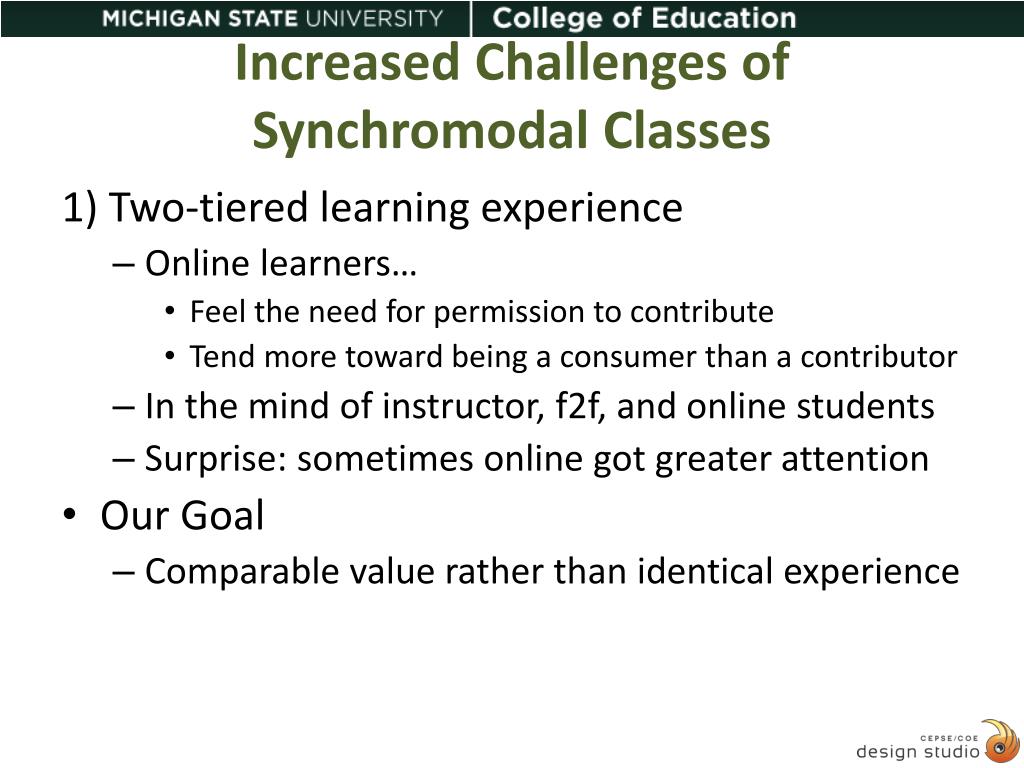 MICHIGAN STATE UNIVERSITY | College of Education

Increased Challenges of Synchromodal Classes

1) Two-tiered learning experience
– Online learners…
• Feel the need for permission to contribute
• Tend more toward being a consumer than a contributor
– In the mind of instructor, f2f, and online students
– Surprise: sometimes online got greater attention
• Our Goal
– Comparable value rather than identical experience

CEPSE/COE
design studio